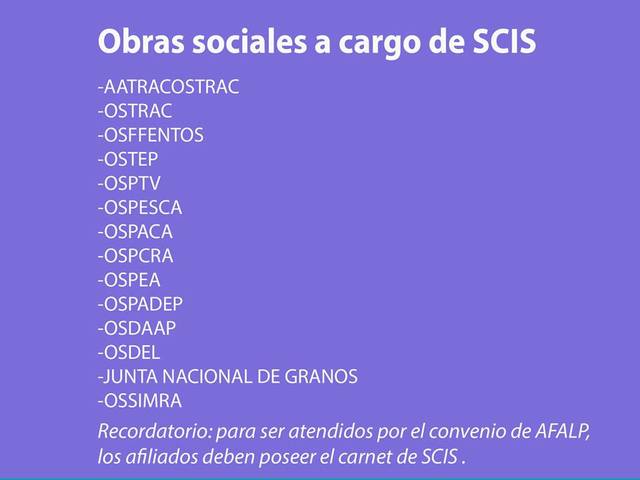 Obras sociales a cargo de SCIS

-AATRACOSTRAC
-OSTRAC
-OSFFENTOS
-OSTEP
-OSPTV
-OSPESCA
-OSPACA
-OSPCRA
-OSPEA
-OSPADEP
-OSDAAP
-OSDEL
-JUNTA NACIONAL DE GRANOS
-OSSIMRA

Recordatorio: para ser atendidos por el convenio de AFALP, los afiliados deben poseer el carnet de SCIS .